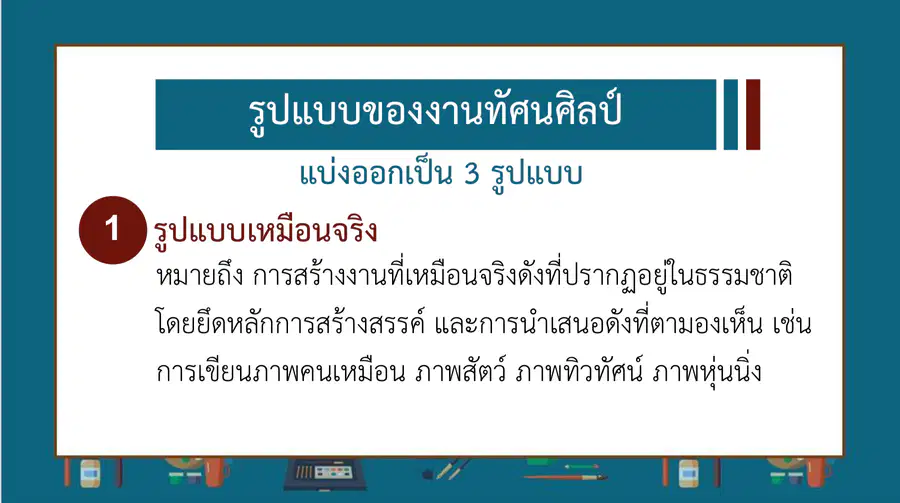 รูปแบบของงานทัศนศิลป์

แบ่งออกเป็น 3 รูปแบบ

1 รูปแบบเหมือนจริง

หมายถึง การสร้างงานที่เหมือนจริงดังที่ปรากฏอยู่ในธรรมชาติ โดยยึดหลักการสร้างสรรค์ และการนำเสนอดังที่ตามองเห็น เช่น การเขียนภาพคนเหมือน ภาพสัตว์ ภาพทิวทัศน์ ภาพหุ่นนิ่ง